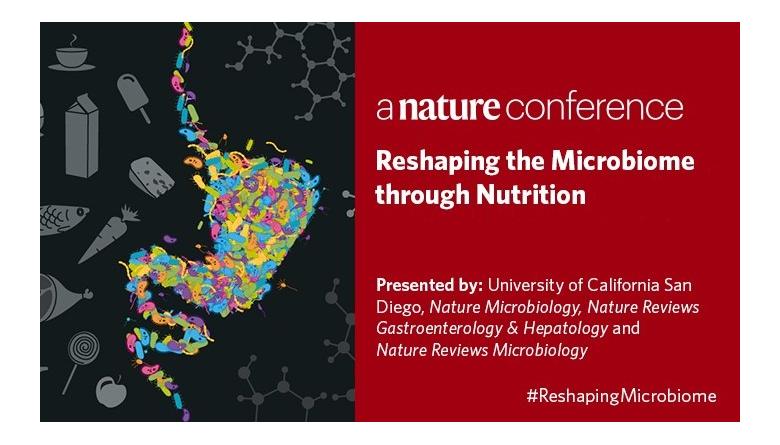 a nature conference

Reshaping the Microbiome through Nutrition

Presented by: University of California San Diego, Nature Microbiology, Nature Reviews Gastroenterology & Hepatology and Nature Reviews Microbiology

#ReshapingMicrobiome